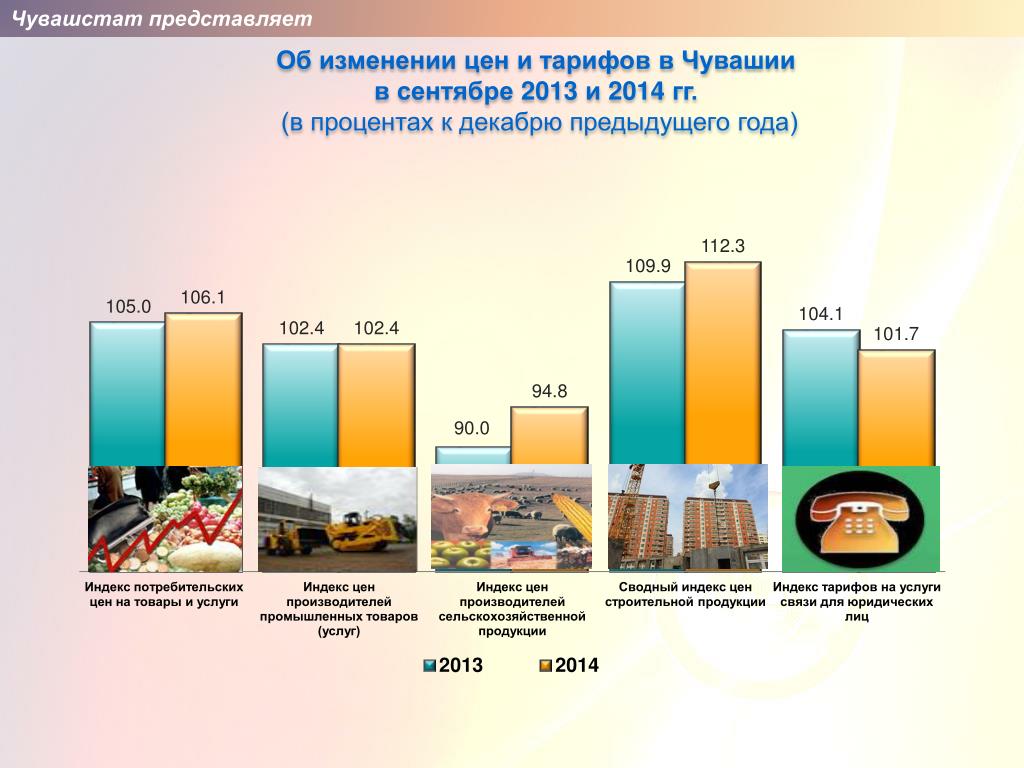 Чувашстат представляет

Об изменении цен и тарифов в Чувашии в сентябре 2013 и 2014 гг.
(в процентах к декабрю предыдущего года)

105.0
106.1
102.4
102.4
90.0
94.8
109.9
112.3
104.1
101.7

Индекс потребительских цен на товары и услуги

Индекс цен производителей промышленных товаров (услуг)

Индекс цен производителей сельскохозяйственной продукции

Сводный индекс цен строительной продукции

Индекс тарифов на услуги связи для юридических лиц

2013
2014